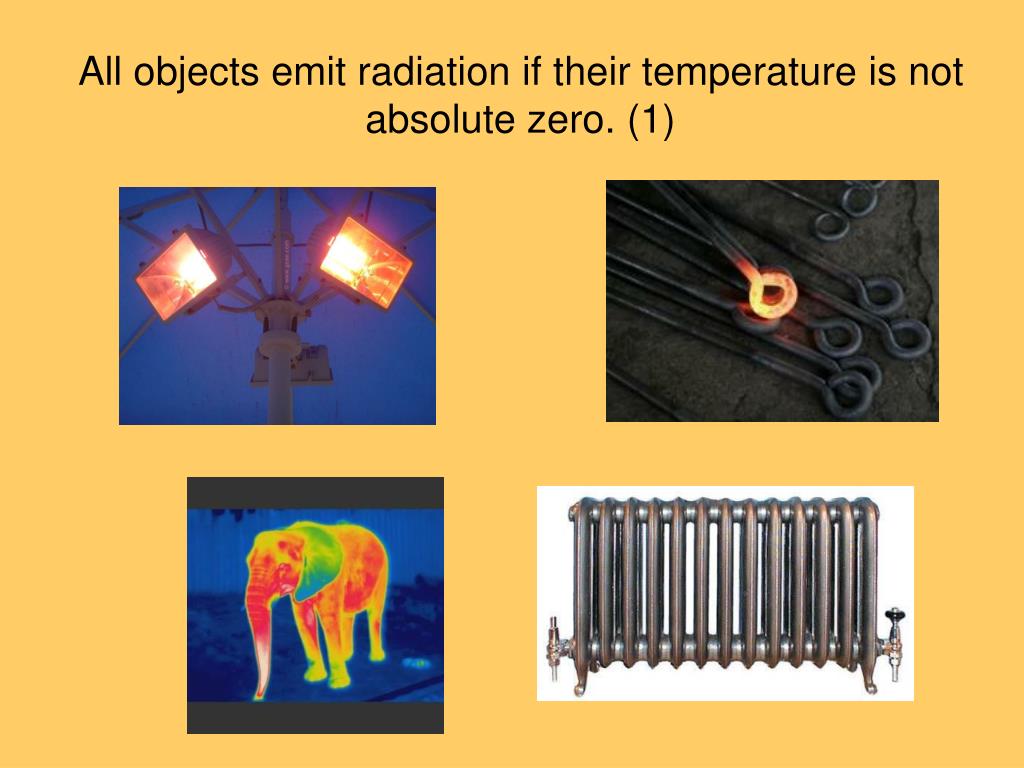 All objects emit radiation if their temperature is not absolute zero. (1)